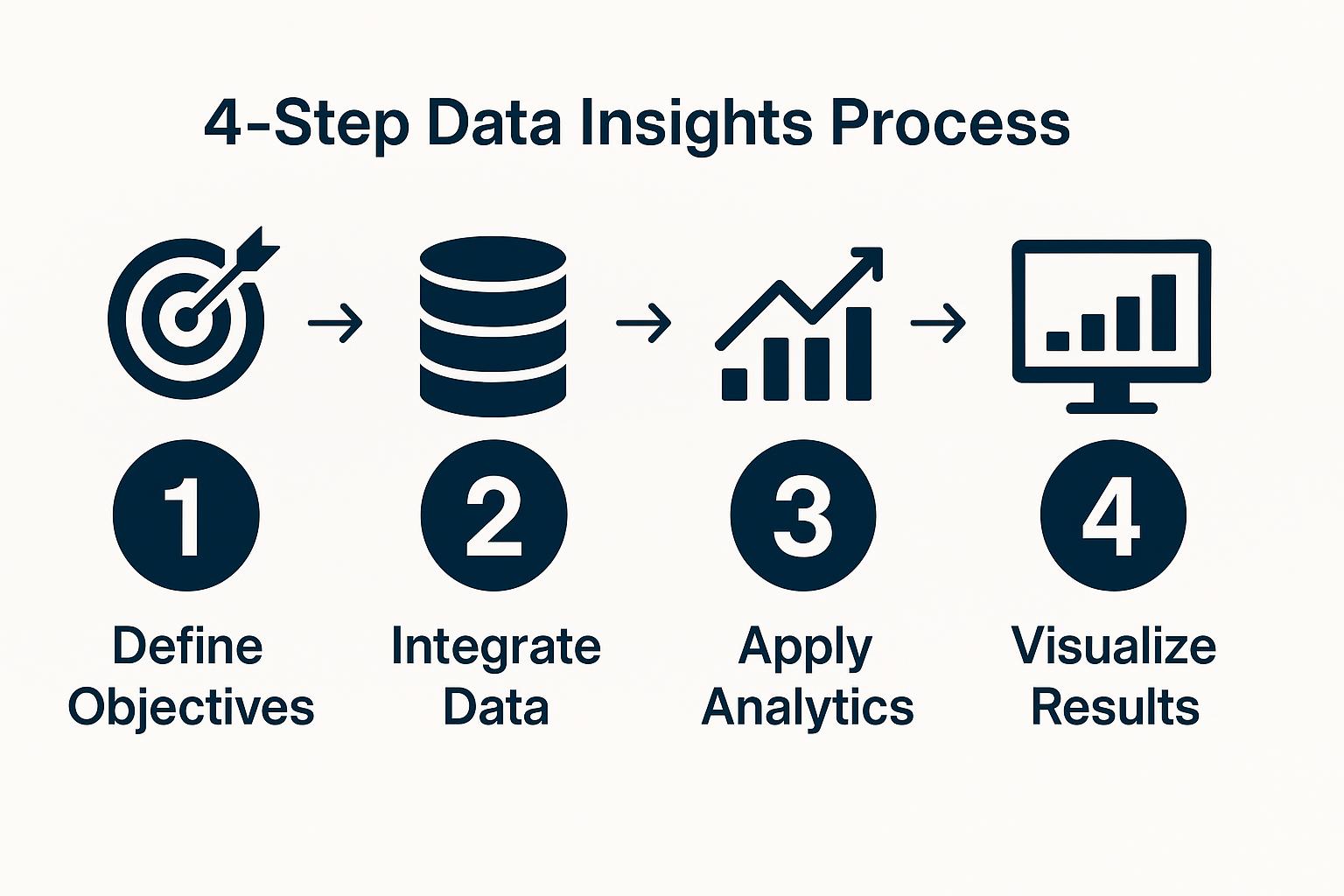 4-Step Data Insights Process

1
Define Objectives

2
Integrate Data

3
Apply Analytics

4
Visualize Results